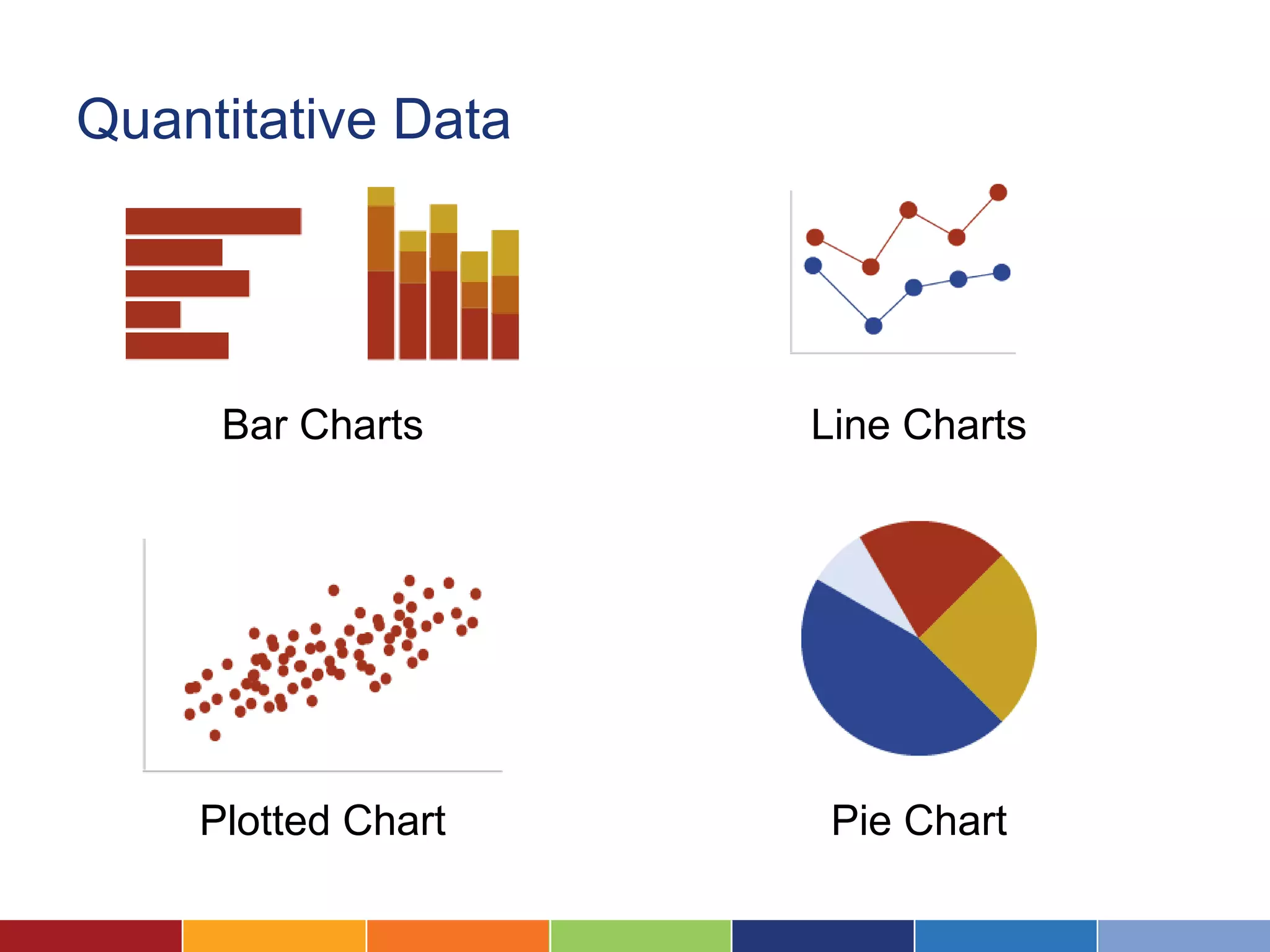 Quantitative Data

Bar Charts

Line Charts

Plotted Chart

Pie Chart